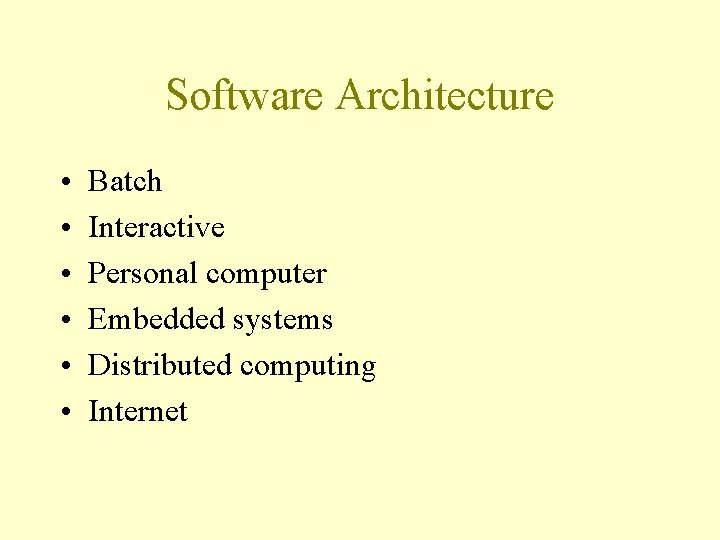 Software Architecture

• Batch
• Interactive
• Personal computer
• Embedded systems
• Distributed computing
• Internet